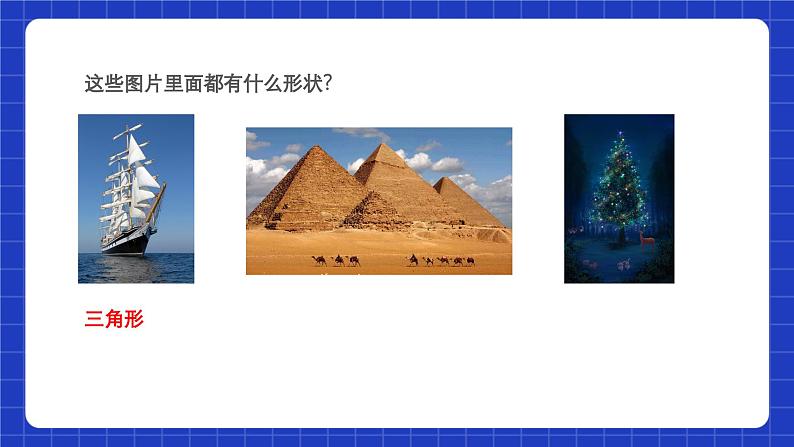 这些图片里面都有什么形状?

三角形